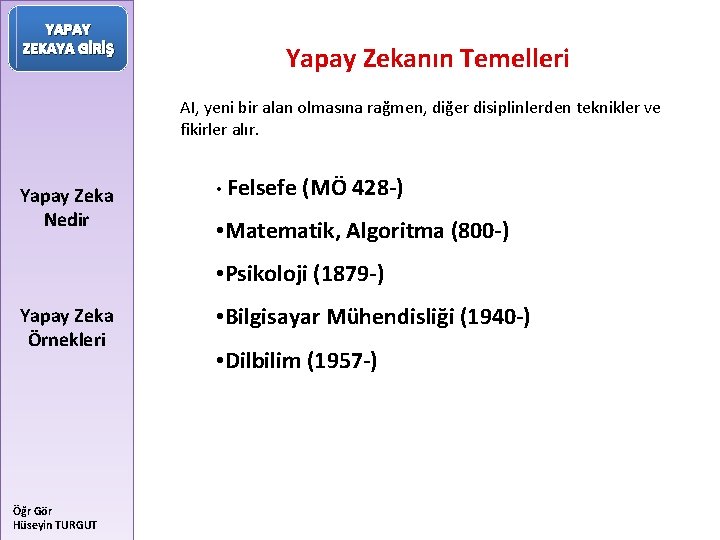 YAPAY ZEKAYA GİRİŞ

Yapay Zeka Nedir

Yapay Zeka Örnekleri

Öğr Gör
Hüseyin TURGUT

Yapay Zekanın Temelleri

AI, yeni bir alan olmasına rağmen, diğer disiplinlerden teknikler ve fikirler alır.

• Felsefe (MÖ 428-)

•Matematik, Algoritma (800-)

•Psikoloji (1879-)

•Bilgisayar Mühendisliği (1940-)

•Dilbilim (1957-)